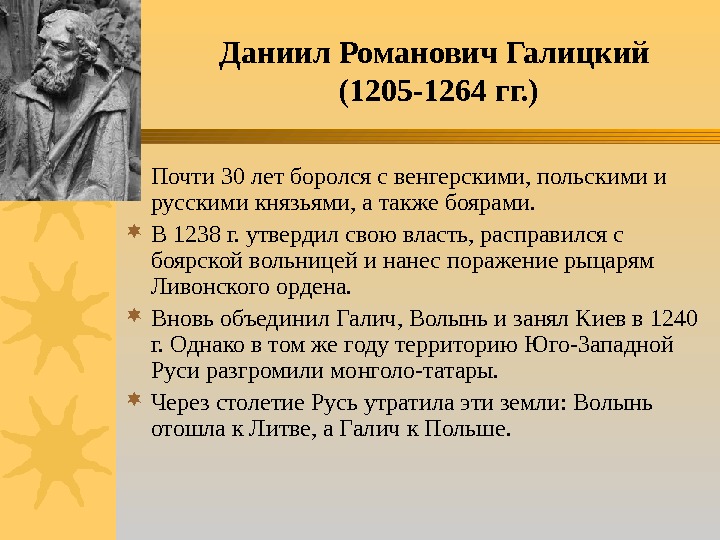 Даниил Романович Галицкий
(1205-1264 гг.)

Почти 30 лет боролся с венгерскими, польскими и русскими князьями, а также боярами.

В 1238 г. утвердил свою власть, расправился с боярской вольницей и нанес поражение рыцарям Ливонского ордена.

Вновь объединил Галич, Волынь и занял Киев в 1240 г. Однако в том же году территорию Юго-Западной Руси разгромили монголо-татары.

Через столетие Русь утратила эти земли: Волынь отошла к Литве, а Галич к Польше.